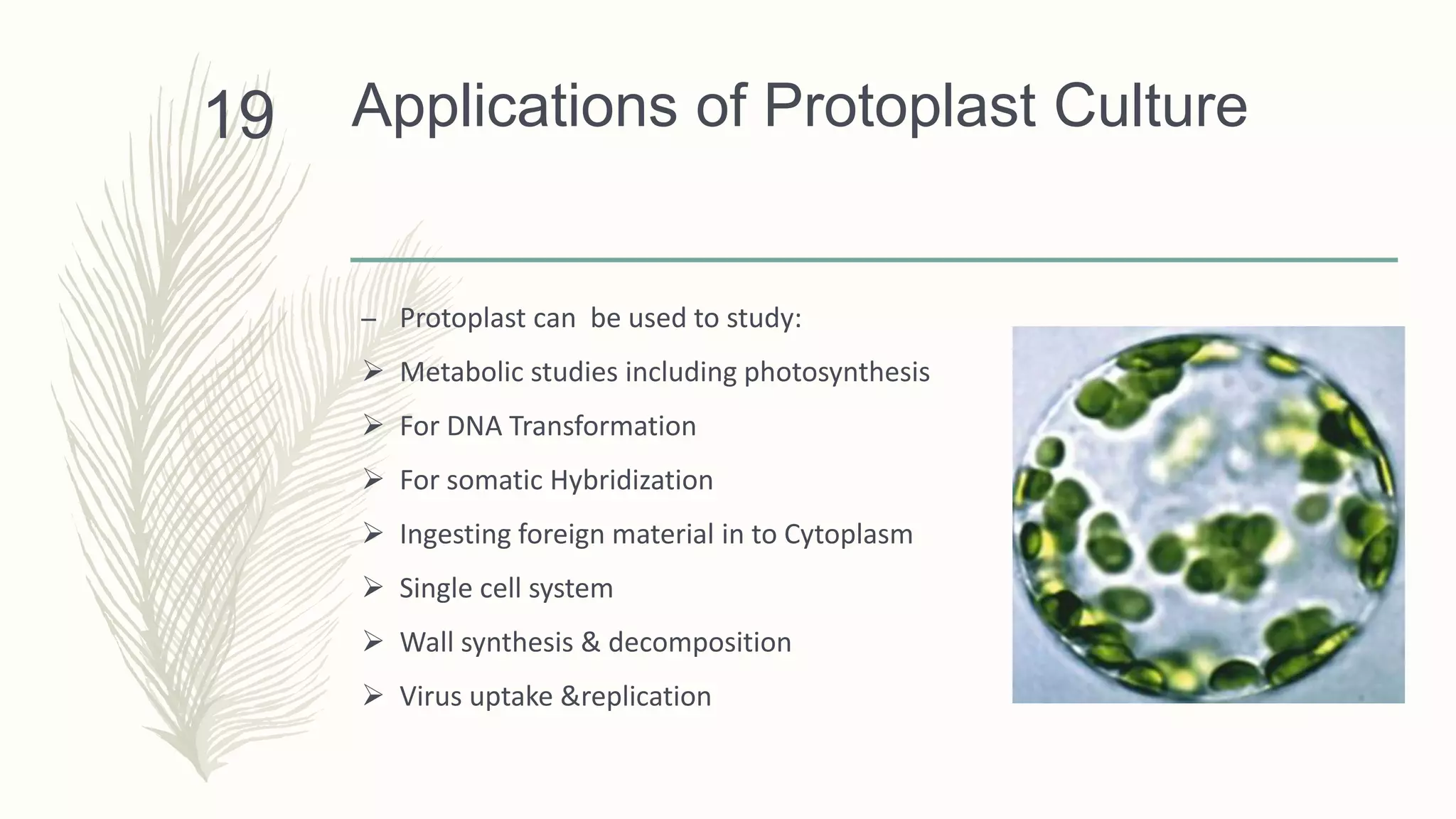 19

Applications of Protoplast Culture

– Protoplast can be used to study:
➢ Metabolic studies including photosynthesis
➢ For DNA Transformation
➢ For somatic Hybridization
➢ Ingesting foreign material in to Cytoplasm
➢ Single cell system
➢ Wall synthesis & decomposition
➢ Virus uptake &replication